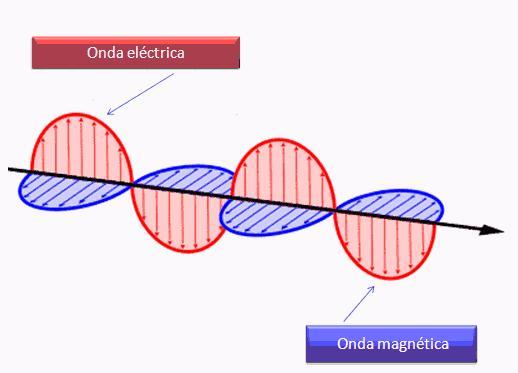 Onda eléctrica

Onda magnética